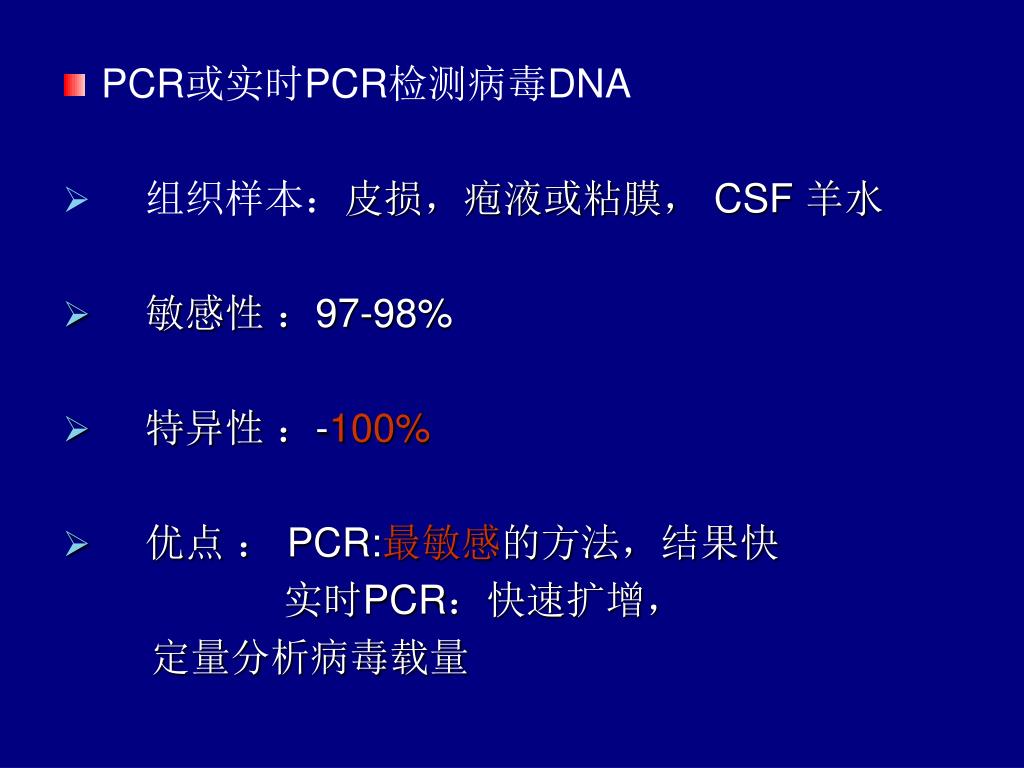 PCR或实时PCR检测病毒DNA

组织样本：皮损，疱液或粘膜， CSF 羊水

敏感性 ：97-98%

特异性 ：-100%

优点 ： PCR:最敏感的方法，结果快
实时PCR：快速扩增，
定量分析病毒载量